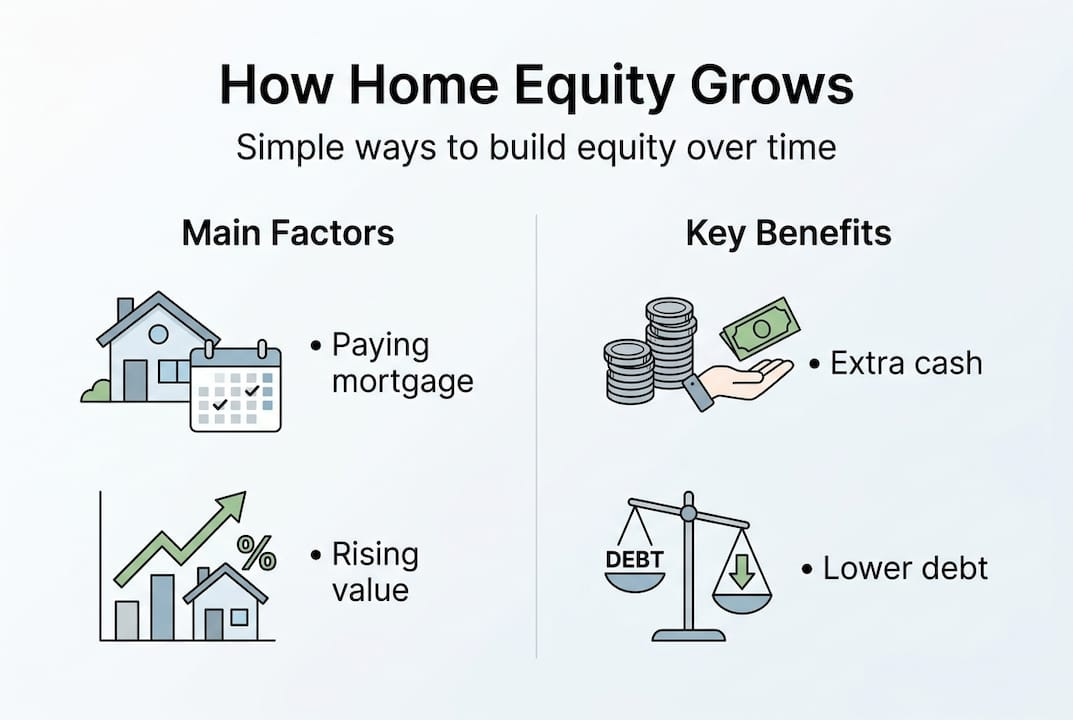 How Home Equity Grows

Simple ways to build equity over time

Main Factors

• Paying mortgage

%

• Rising value

Key Benefits

• Extra cash

DEBT

• Lower debt